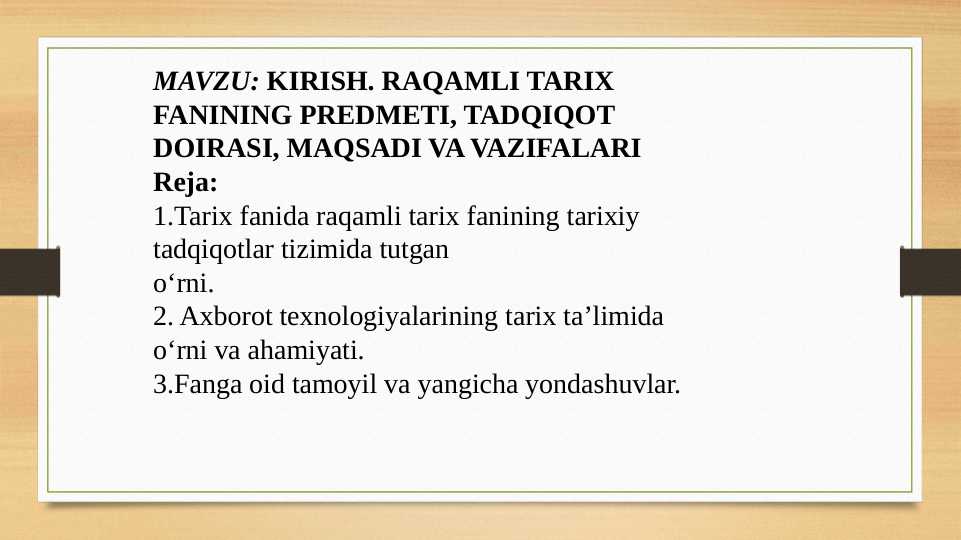 MAVZU: KIRISH. RAQAMLI TARIX FANINING PREDMETI, TADQIQOT DOIRASI, MAQSADI VA VAZIFALARI
Reja:
1.Tarix fanida raqamli tarix fanining tarixiy tadqiqotlar tizimida tutgan o‘rni.
2. Axborot texnologiyalarining tarix ta’limida o‘rni va ahamiyati.
3.Fanga oid tamoyil va yangicha yondashuvlar.